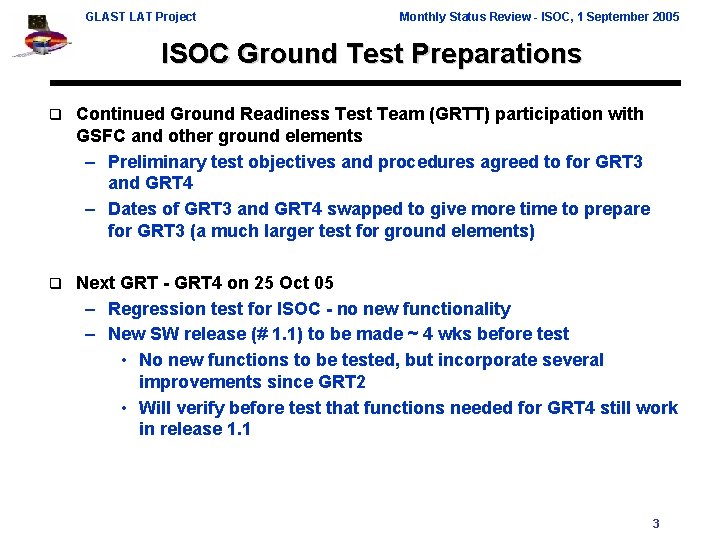 GLAST LAT Project

Monthly Status Review - ISOC, 1 September 2005

ISOC Ground Test Preparations

❑ Continued Ground Readiness Test Team (GRTT) participation with GSFC and other ground elements

– Preliminary test objectives and procedures agreed to for GRT3 and GRT4

– Dates of GRT3 and GRT4 swapped to give more time to prepare for GRT3 (a much larger test for ground elements)

❑ Next GRT - GRT4 on 25 Oct 05

– Regression test for ISOC - no new functionality

– New SW release (# 1.1) to be made ~ 4 wks before test

• No new functions to be tested, but incorporate several improvements since GRT2

• Will verify before test that functions needed for GRT4 still work in release 1.1

3